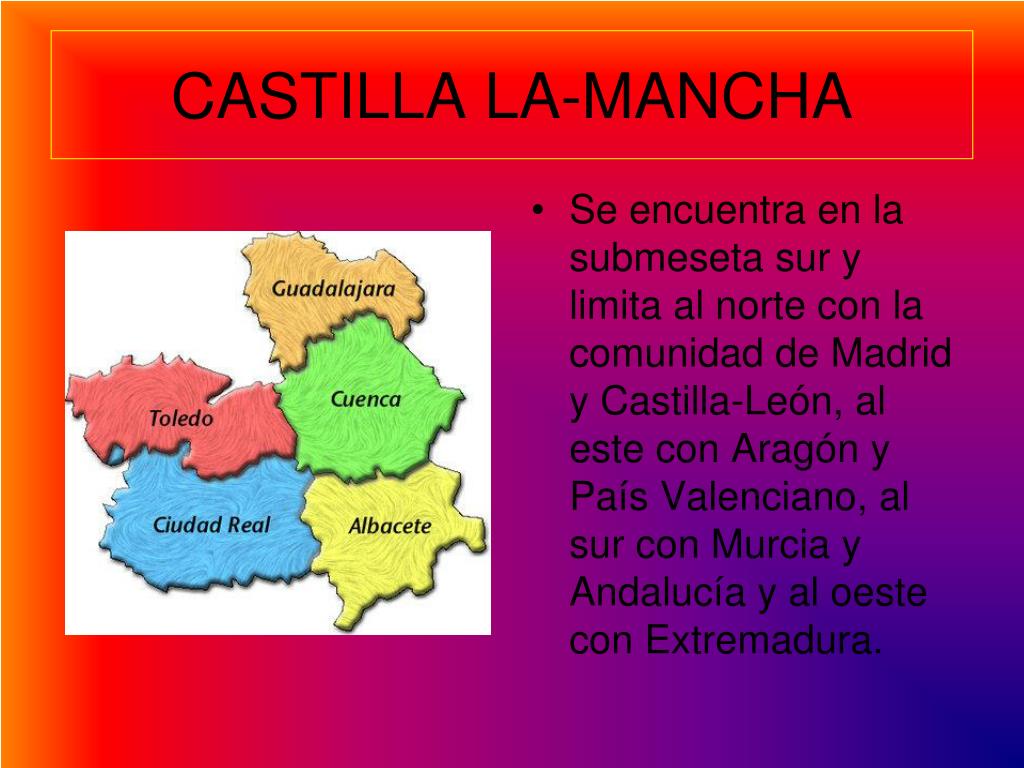 CASTILLA LA-MANCHA

Guadalajara
Toledo
Cuenca
Ciudad Real
Albacete

• Se encuentra en la submeseta sur y limita al norte con la comunidad de Madrid y Castilla-León, al este con Aragón y País Valenciano, al sur con Murcia y Andalucía y al oeste con Extremadura.